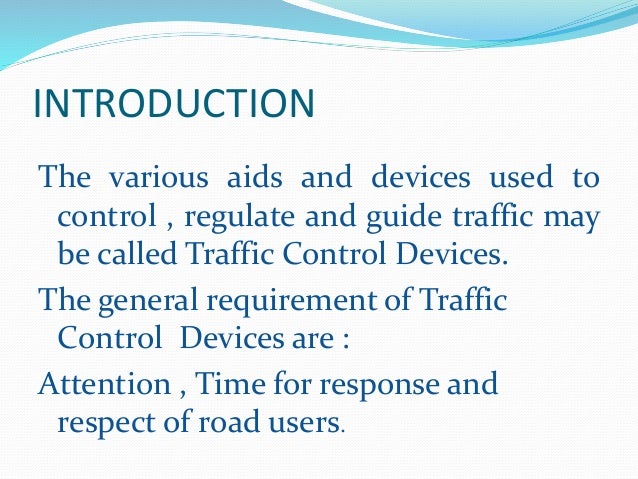 INTRODUCTION

The various aids and devices used to control , regulate and guide traffic may be called Traffic Control Devices.

The general requirement of Traffic Control Devices are :

Attention , Time for response and respect of road users.